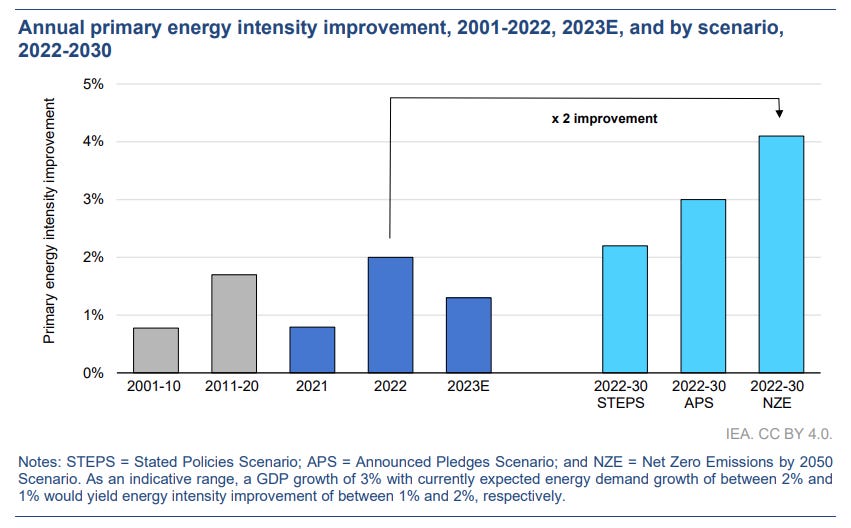 Annual primary energy intensity improvement, 2001-2022, 2023E, and by scenario, 2022-2030

Primary energy intensity improvement

5%
4%
3%
2%
1%
0%

x 2 improvement

2001-10
2011-20
2021
2022
2023E
2022-30 STEPS
2022-30 APS
2022-30 NZE

IEA. CC BY 4.0.

Notes: STEPS = Stated Policies Scenario; APS = Announced Pledges Scenario; and NZE = Net Zero Emissions by 2050 Scenario. As an indicative range, a GDP growth of 3% with currently expected energy demand growth of between 2% and 1% would yield energy intensity improvement of between 1% and 2%, respectively.